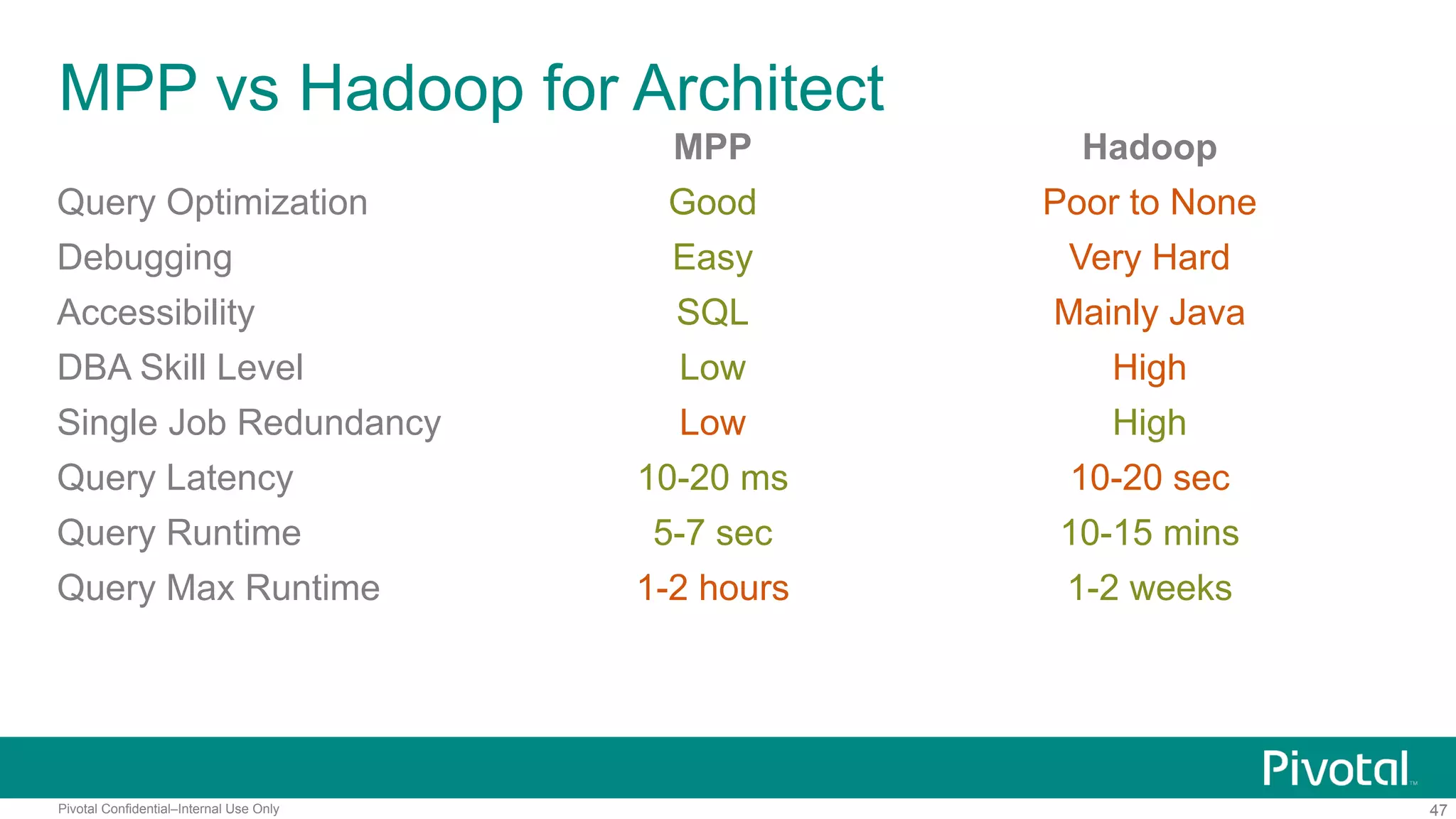 MPP vs Hadoop for Architect

| | MPP | Hadoop |
|---|---|---|
| Query Optimization | Good | Poor to None |
| Debugging | Easy | Very Hard |
| Accessibility | SQL | Mainly Java |
| DBA Skill Level | Low | High |
| Single Job Redundancy | Low | High |
| Query Latency | 10-20 ms | 10-20 sec |
| Query Runtime | 5-7 sec | 10-15 mins |
| Query Max Runtime | 1-2 hours | 1-2 weeks |

Pivotal™

Pivotal Confidential–Internal Use Only

47